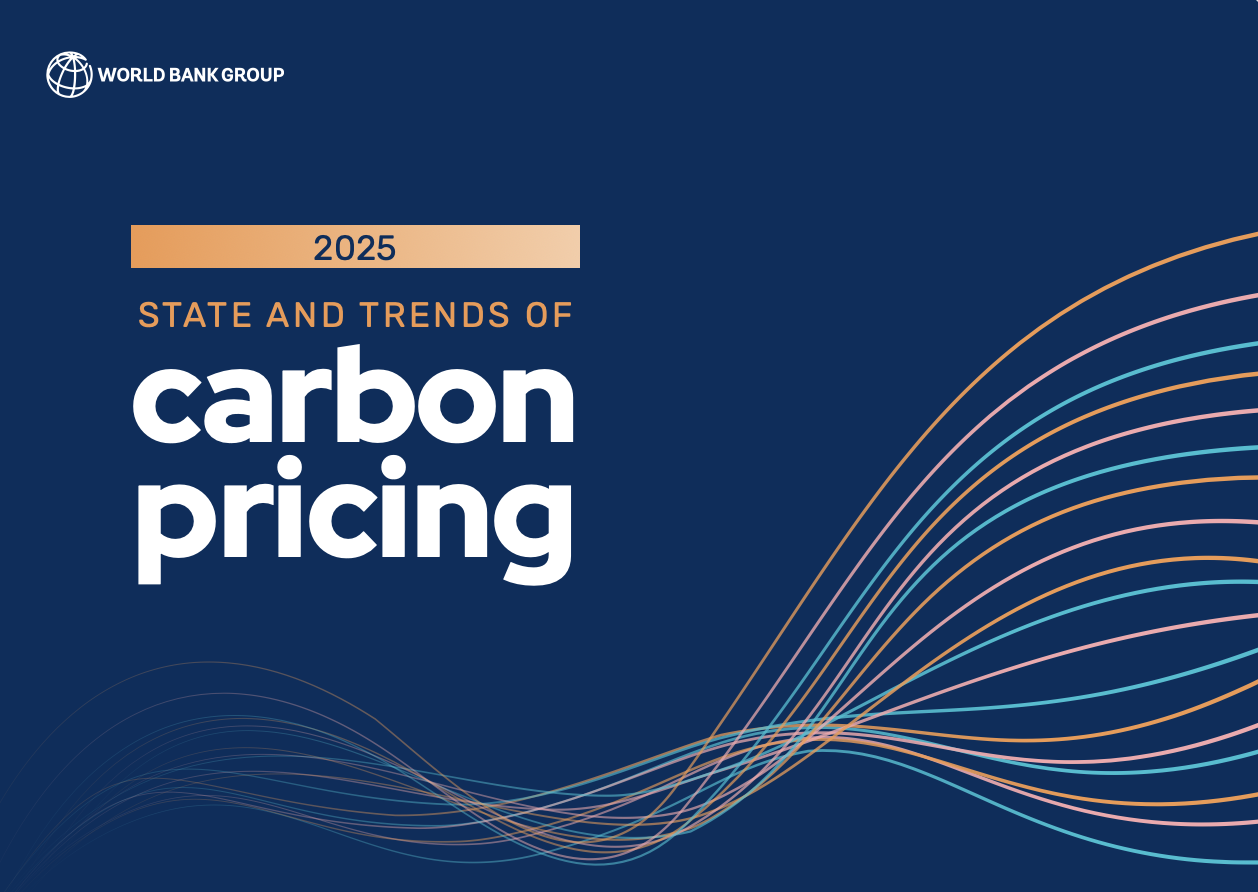 WORLD BANK GROUP

2025

STATE AND TRENDS OF

carbon pricing